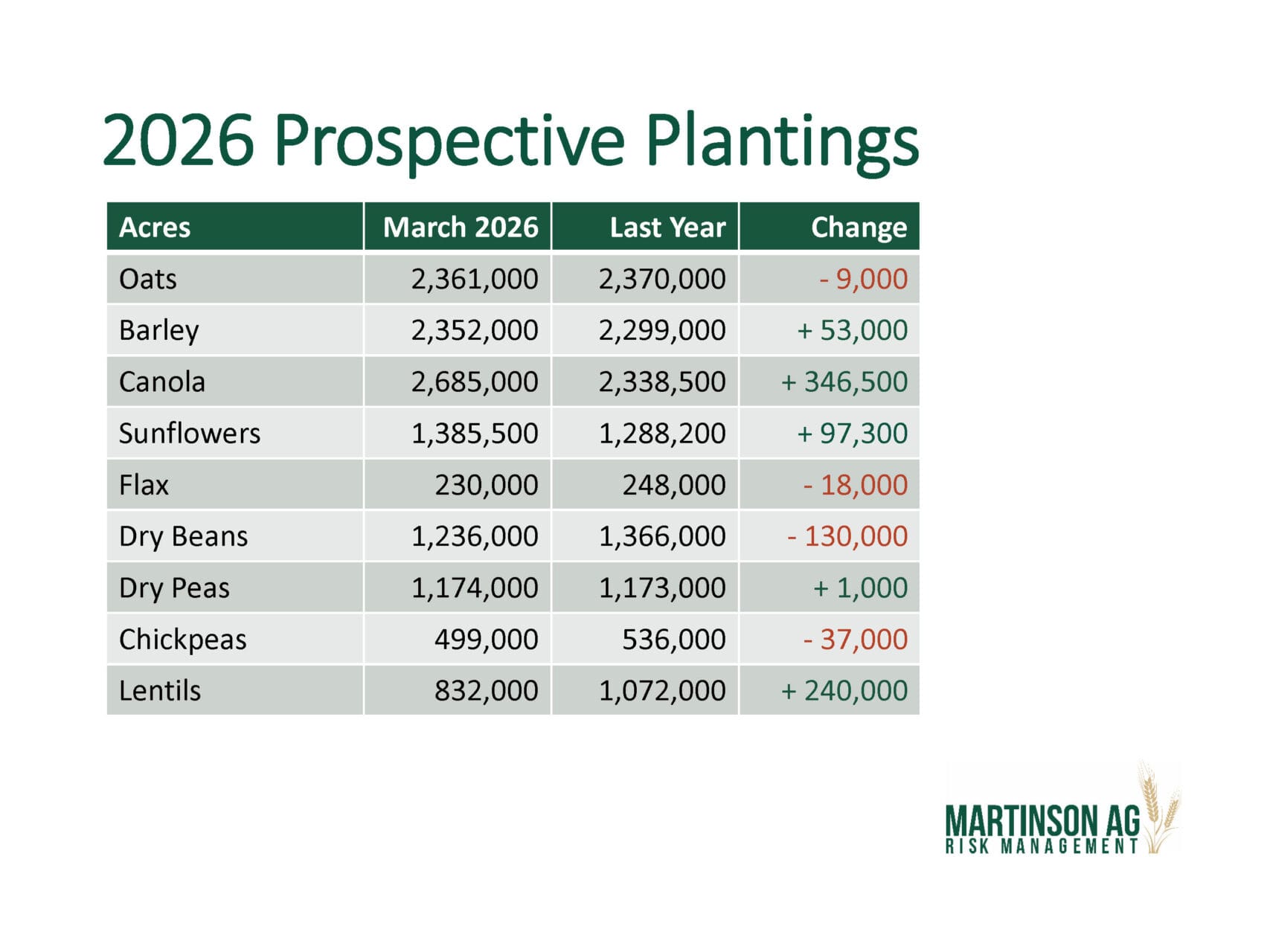 2026 Prospective Plantings

| Acres | March 2026 | Last Year | Change |
|---|---|---|---|
| Oats | 2,361,000 | 2,370,000 | - 9,000 |
| Barley | 2,352,000 | 2,299,000 | + 53,000 |
| Canola | 2,685,000 | 2,338,500 | + 346,500 |
| Sunflowers | 1,385,500 | 1,288,200 | + 97,300 |
| Flax | 230,000 | 248,000 | - 18,000 |
| Dry Beans | 1,236,000 | 1,366,000 | - 130,000 |
| Dry Peas | 1,174,000 | 1,173,000 | + 1,000 |
| Chickpeas | 499,000 | 536,000 | - 37,000 |
| Lentils | 832,000 | 1,072,000 | + 240,000 |

MARTINSON AG
RISK MANAGEMENT